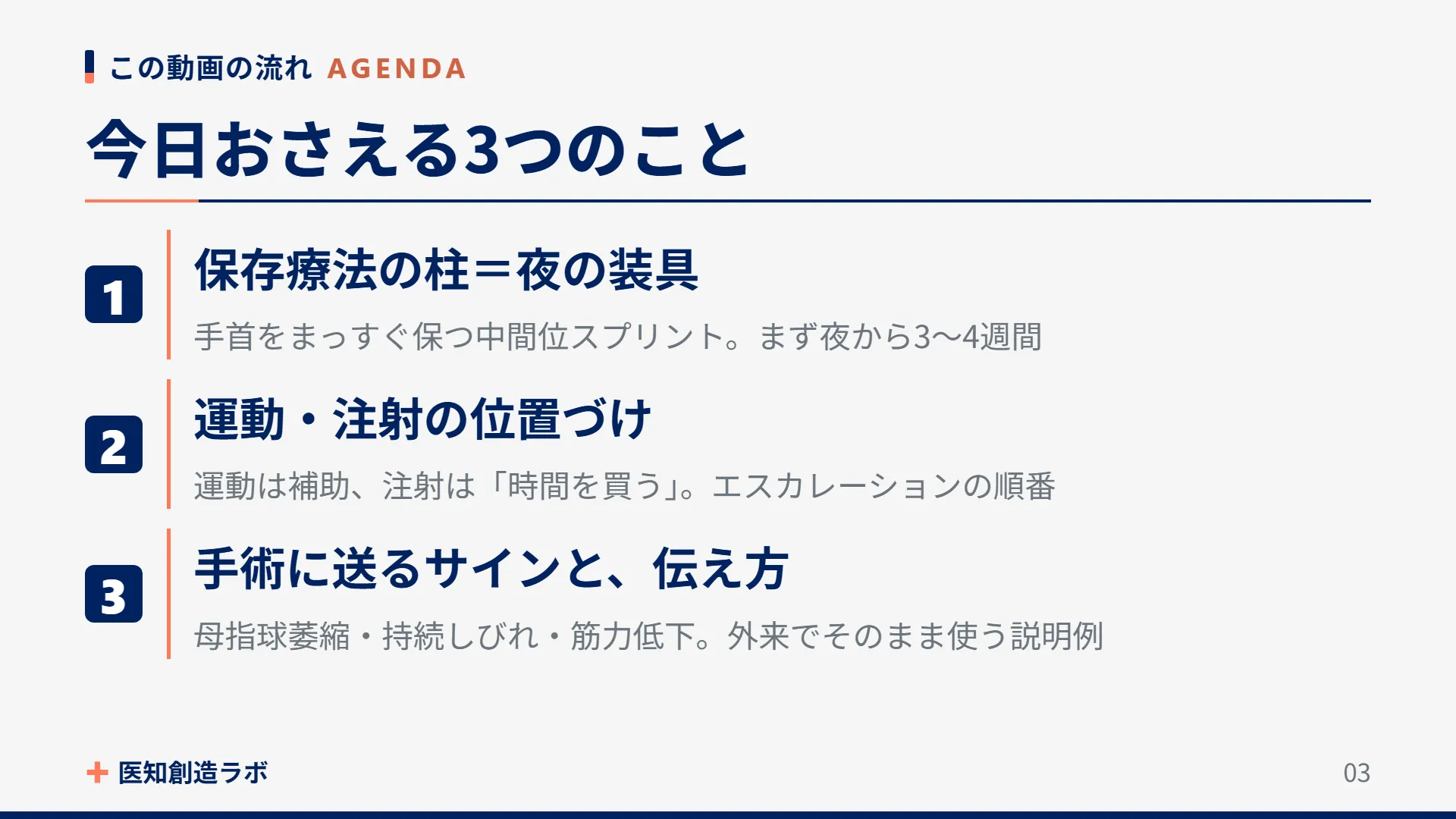 この動画の流れ AGENDA

今日おさえる3つのこと

1

保存療法の柱＝夜の装具

手首をまっすぐ保つ中間位スプリント。まず夜から3〜4週間

2

運動・注射の位置づけ

運動は補助、注射は「時間を買う」。エスカレーションの順番

3

手術に送るサインと、伝え方

母指球萎縮・持続しびれ・筋力低下。外来でそのまま使う説明例

医知創造ラボ

03